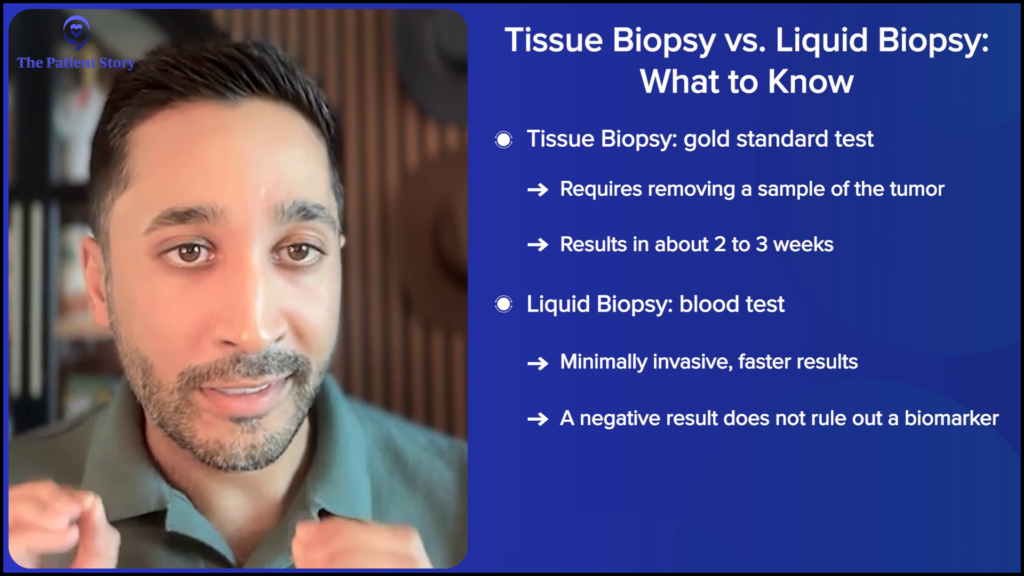 The Patient Story

Tissue Biopsy vs. Liquid Biopsy: What to Know

Tissue Biopsy: gold standard test

→ Requires removing a sample of the tumor

→ Results in about 2 to 3 weeks

Liquid Biopsy: blood test

→ Minimally invasive, faster results

→ A negative result does not rule out a biomarker